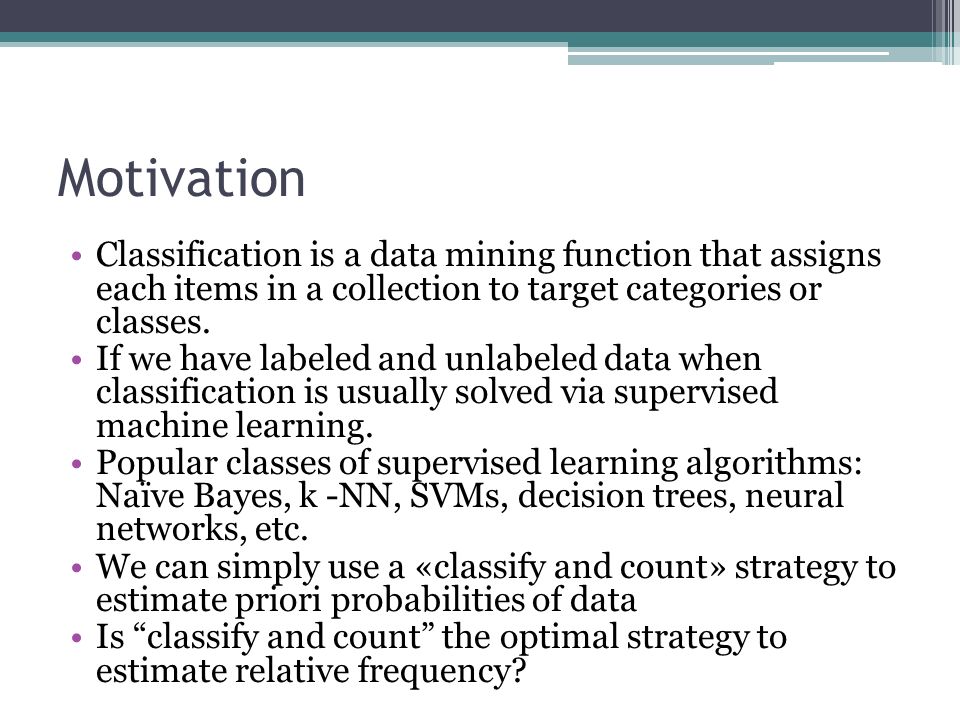 Motivation

• Classification is a data mining function that assigns each items in a collection to target categories or classes.
• If we have labeled and unlabeled data when classification is usually solved via supervised machine learning.
• Popular classes of supervised learning algorithms: Naïve Bayes, k -NN, SVMs, decision trees, neural networks, etc.
• We can simply use a «classify and count» strategy to estimate priori probabilities of data
• Is “classify and count” the optimal strategy to estimate relative frequency?